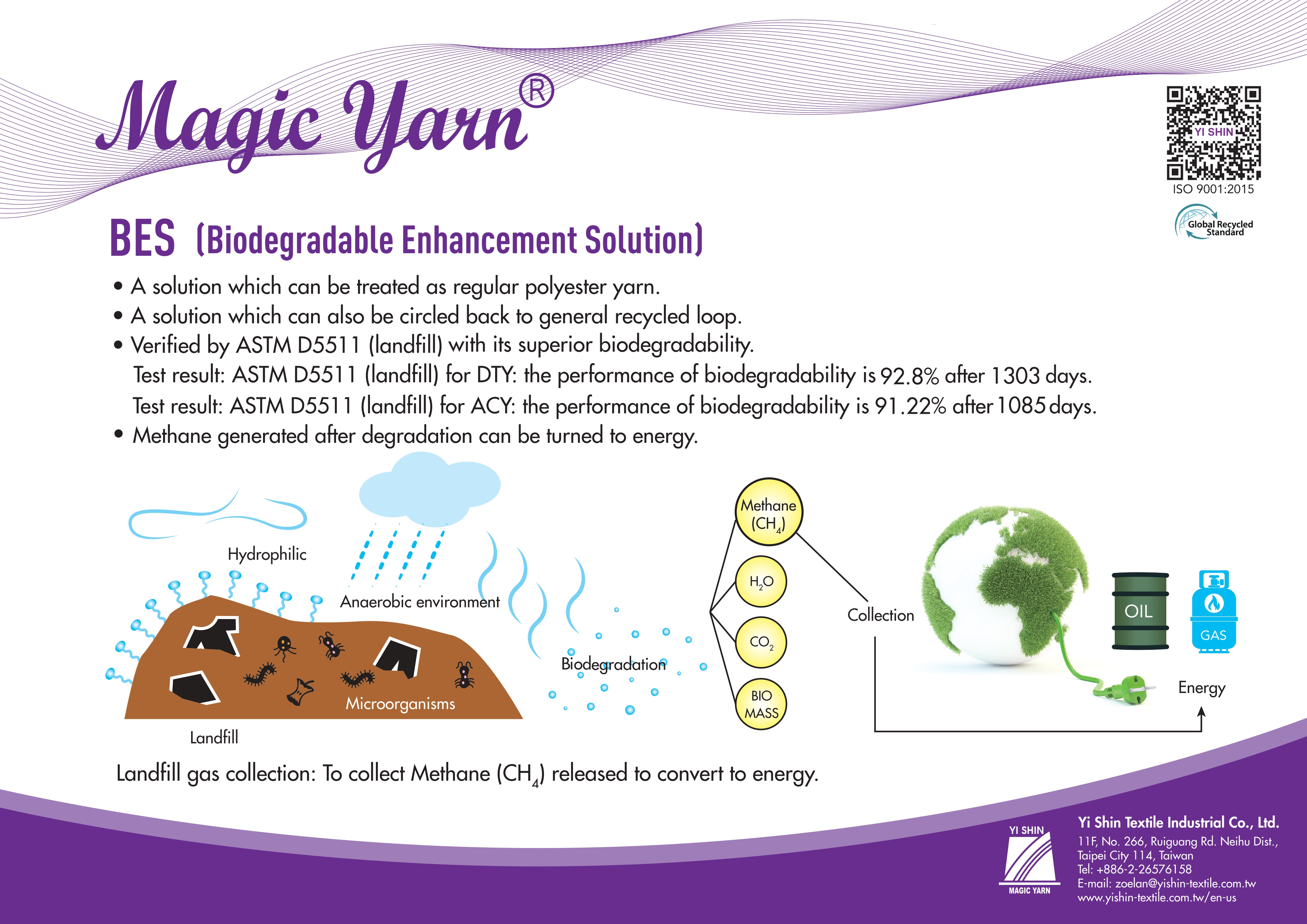 Magic Yarn®

YI SHIN
ISO 9001:2015
Global Recycled Standard

BES (Biodegradable Enhancement Solution)

• A solution which can be treated as regular polyester yarn.
• A solution which can also be circled back to general recycled loop.
• Verified by ASTM D5511 (landfill) with its superior biodegradability.
Test result: ASTM D5511 (landfill) for DTY: the performance of biodegradability is 92.8% after 1303 days.
Test result: ASTM D5511 (landfill) for ACY: the performance of biodegradability is 91.22% after 1085 days.
• Methane generated after degradation can be turned to energy.

Hydrophilic
Anaerobic environment
Microorganisms
Landfill
Biodegradation
Methane ($CH_4$)
$H_2O$
$CO_2$
BIO MASS
Collection
OIL
GAS
Energy

Landfill gas collection: To collect Methane ($CH_4$) released to convert to energy.

YI SHIN
MAGIC YARN
Yi Shin Textile Industrial Co., Ltd.
11F, No. 266, Ruiguang Rd. Neihu Dist., Taipei City 114, Taiwan
Tel: +886-2-26576158
E-mail: zoelan@yishin-textile.com.tw
www.yishin-textile.com.tw/en-us